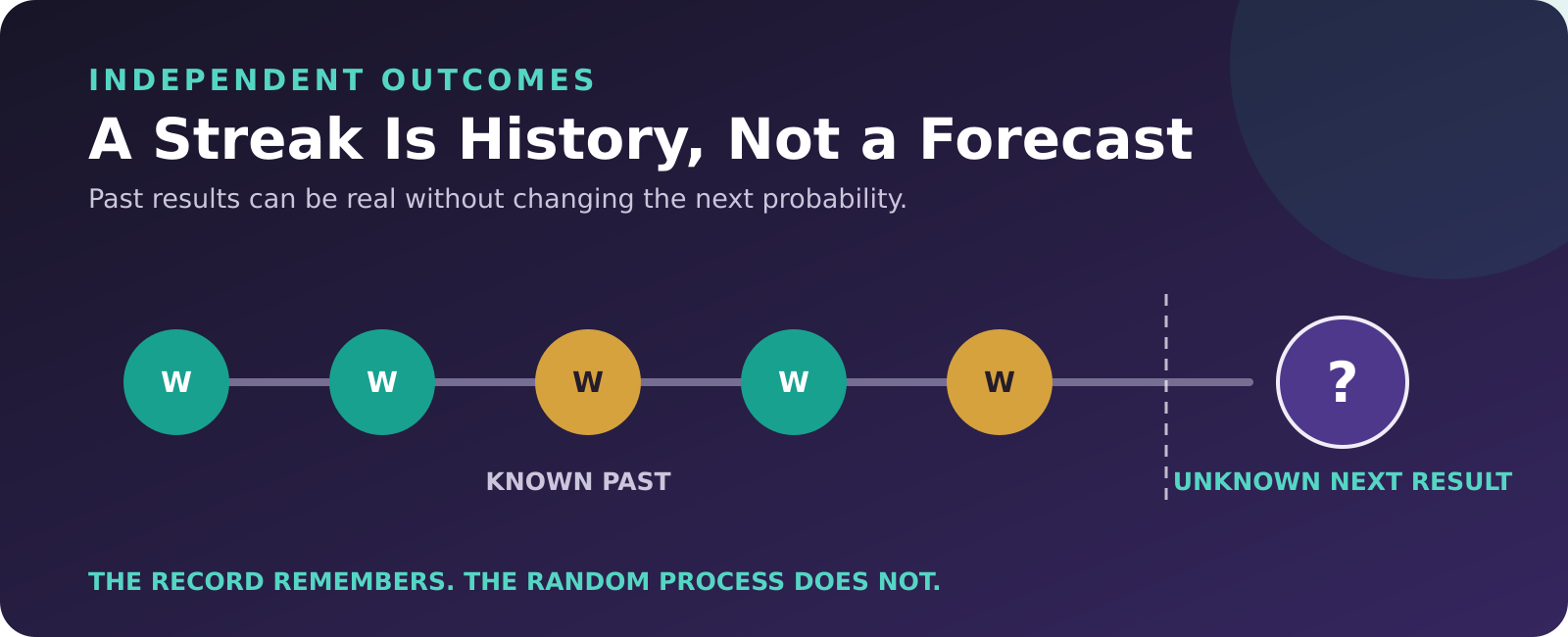 INDEPENDENT OUTCOMES

A Streak Is History, Not a Forecast

Past results can be real without changing the next probability.

W W W W W

?

KNOWN PAST

UNKNOWN NEXT RESULT

THE RECORD REMEMBERS. THE RANDOM PROCESS DOES NOT.